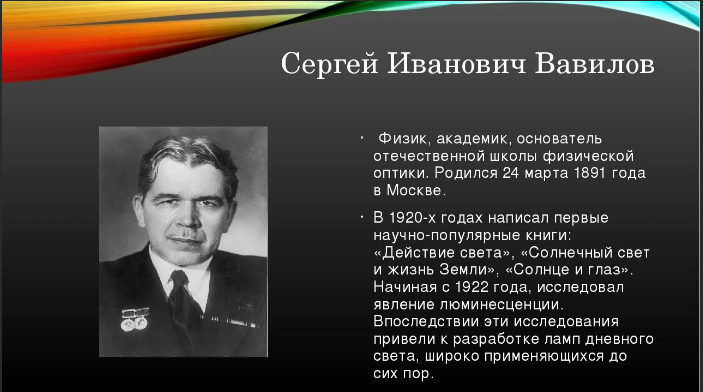 Сергей Иванович Вавилов

• Физик, академик, основатель отечественной школы физической оптики. Родился 24 марта 1891 года в Москве.

• В 1920-х годах написал первые научно-популярные книги: «Действие света», «Солнечный свет и жизнь Земли», «Солнце и глаз». Начиная с 1922 года, исследовал явление люминесценции. Впоследствии эти исследования привели к разработке ламп дневного света, широко применяющихся до сих пор.